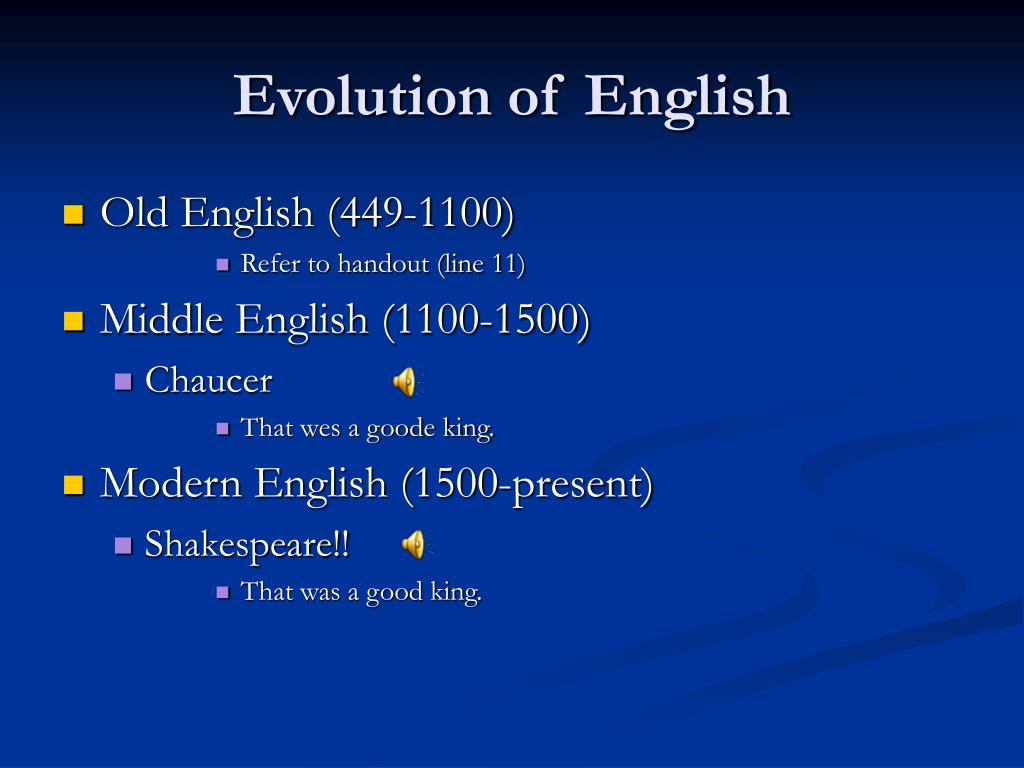 Evolution of English

Old English (449-1100)

Refer to handout (line 11)

Middle English (1100-1500)

Chaucer

That wes a goode king.

Modern English (1500-present)

Shakespeare!!

That was a good king.